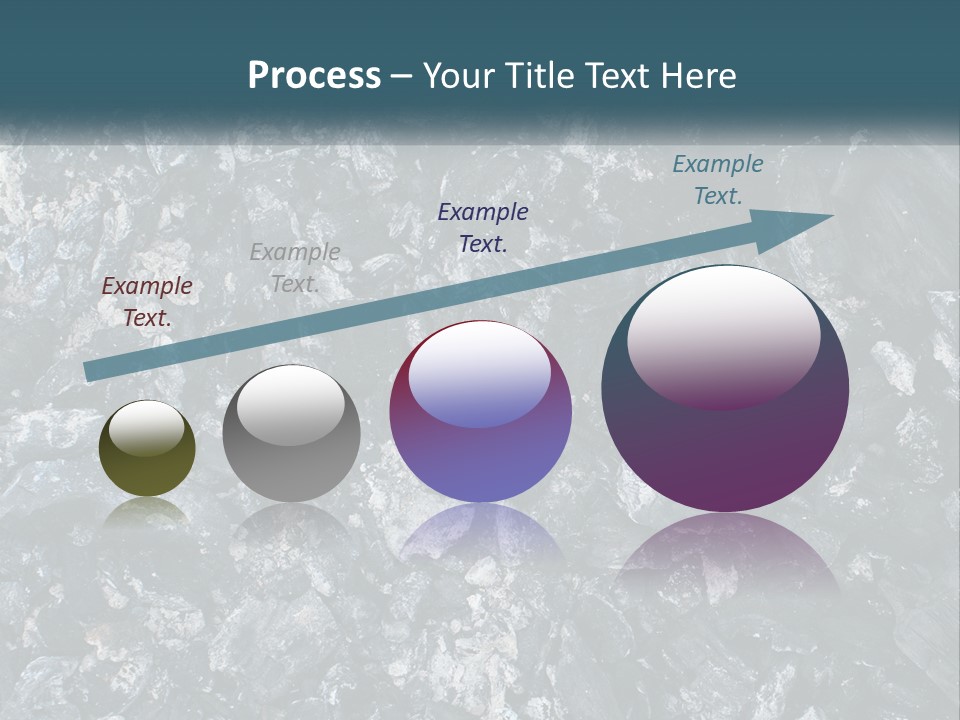 Process – Your Title Text Here

Example Text.

Example Text.

Example Text.

Example Text.